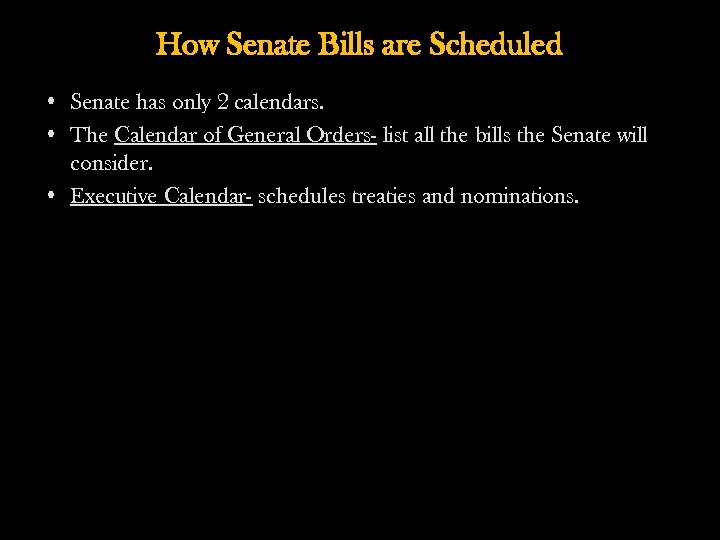 How Senate Bills are Scheduled

• Senate has only 2 calendars.
• The Calendar of General Orders- list all the bills the Senate will consider.
• Executive Calendar- schedules treaties and nominations.